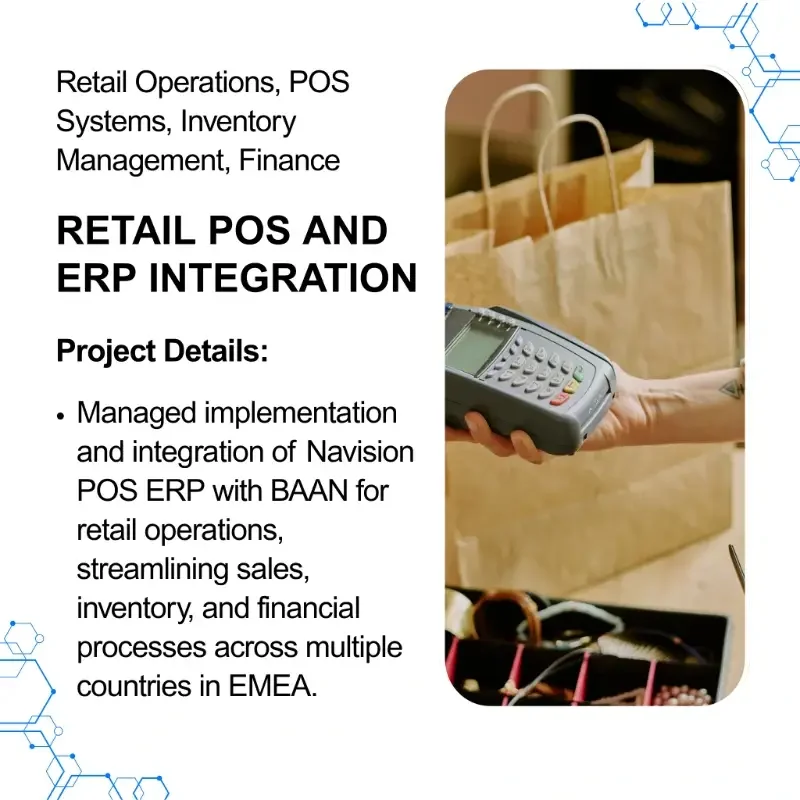 Retail Operations, POS Systems, Inventory Management, Finance

RETAIL POS AND ERP INTEGRATION

Project Details:

• Managed implementation and integration of Navision POS ERP with BAAN for retail operations, streamlining sales, inventory, and financial processes across multiple countries in EMEA.